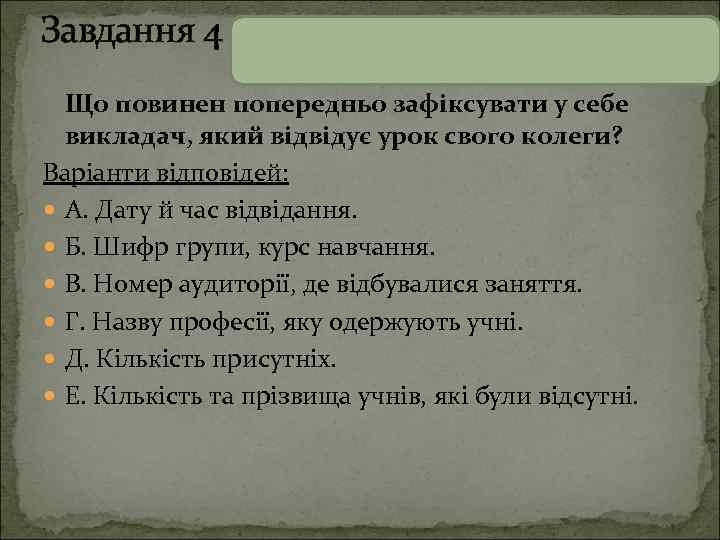 Завдання 4

Що повинен попередньо зафіксувати у себе викладач, який відвідує урок свого колеги?

Варіанти відповідей:

А. Дату й час відвідання.
Б. Шифр групи, курс навчання.
В. Номер аудиторії, де відбувалися заняття.
Г. Назву професії, яку одержують учні.
Д. Кількість присутніх.
Е. Кількість та прізвища учнів, які були відсутні.